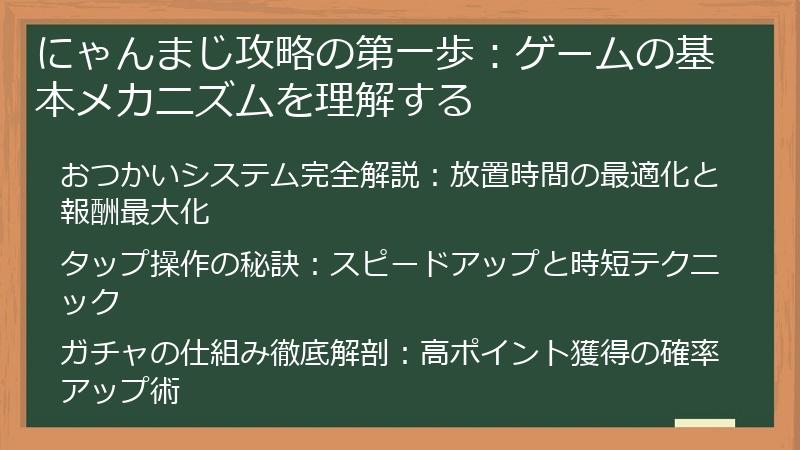 にゃんまじ攻略の第一歩：ゲームの基本メカニズムを理解する

おつかいシステム完全解説：放置時間の最適化と報酬最大化

タップ操作の秘訣：スピードアップと時短テクニック

ガチャの仕組み徹底解剖：高ポイント獲得の確率アップ術